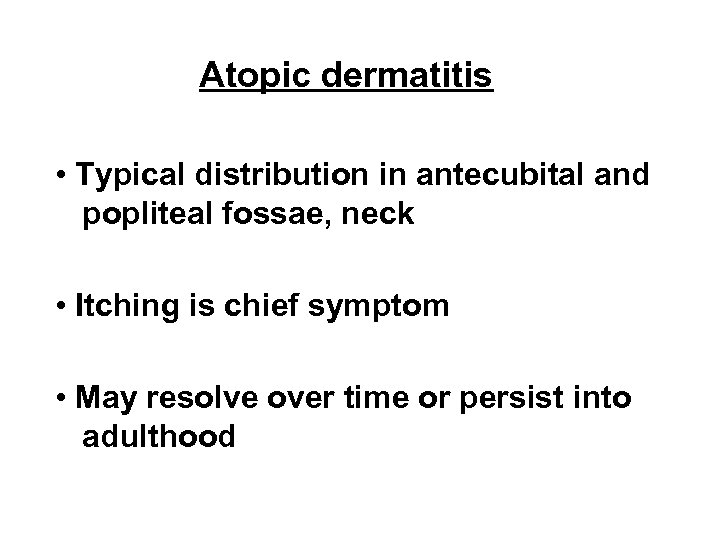 Atopic dermatitis

• Typical distribution in antecubital and popliteal fossae, neck

• Itching is chief symptom

• May resolve over time or persist into adulthood